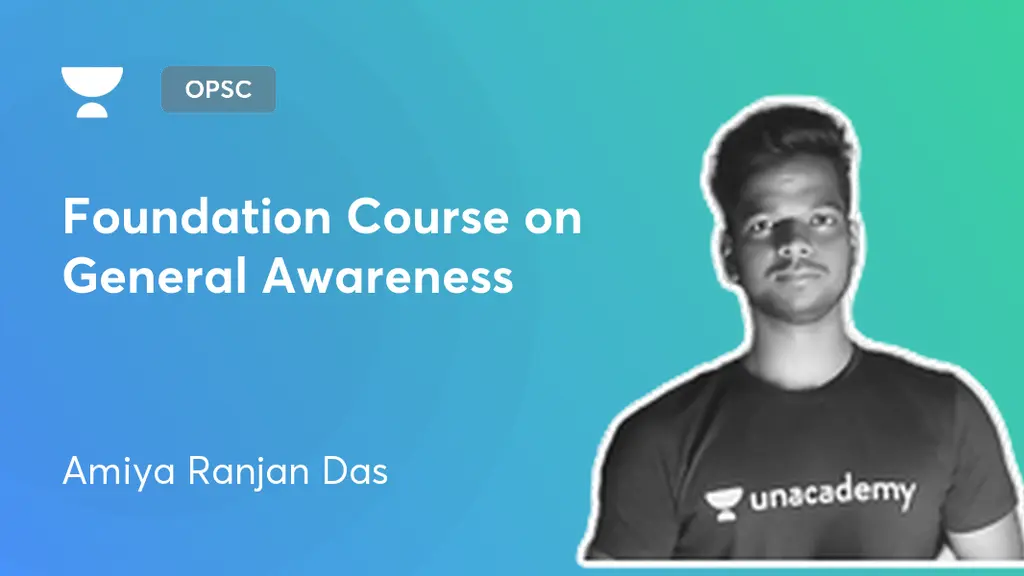 OPSC

Foundation Course on General Awareness

Amiya Ranjan Das

unacademy